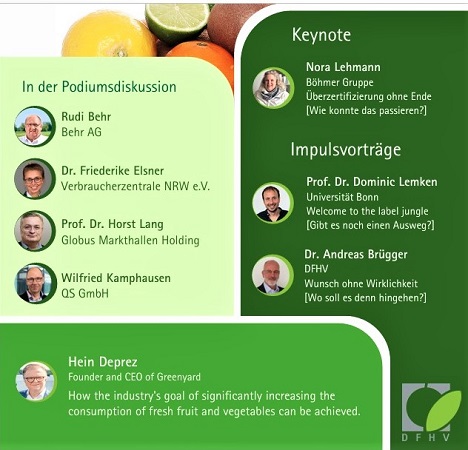 In der Podiumsdiskussion

Rudi Behr
Behr AG

Dr. Friederike Elsner
Verbraucherzentrale NRW e.V.

Prof. Dr. Horst Lang
Globus Markthallen Holding

Wilfried Kamphausen
QS GmbH

Keynote

Nora Lehmann
Böhmer Gruppe
Überzertifizierung ohne Ende
[Wie konnte das passieren?]

Impulsvorträge

Prof. Dr. Dominic Lemken
Universität Bonn
Welcome to the label jungle
[Gibt es noch einen Ausweg?]

Dr. Andreas Brügger
DFHV
Wunsch ohne Wirklichkeit
[Wo soll es denn hingehen?]

Hein Deprez
Founder and CEO of Greenyard
How the industry's goal of significantly increasing the consumption of fresh fruit and vegetables can be achieved.

DFHV